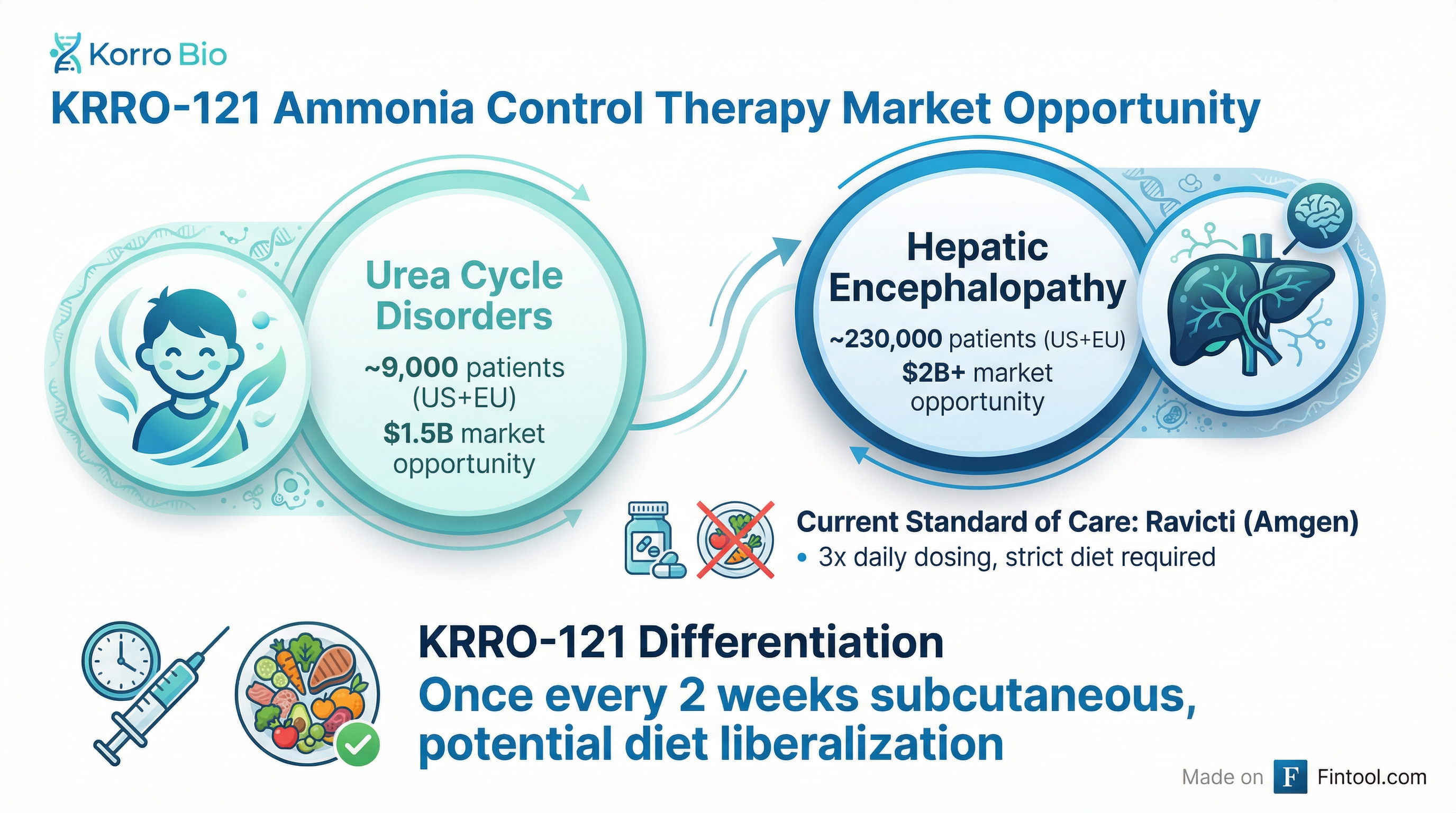 Korro Bio

KRRO-121 Ammonia Control Therapy Market Opportunity

Urea Cycle Disorders
~9,000 patients (US+EU)
$1.5B market opportunity

Hepatic Encephalopathy
~230,000 patients (US+EU)
$2B+ market opportunity

Current Standard of Care: Ravicti (Amgen)
• 3x daily dosing, strict diet required

KRRO-121 Differentiation
Once every 2 weeks subcutaneous, potential diet liberalization

Made on F Fintool.com